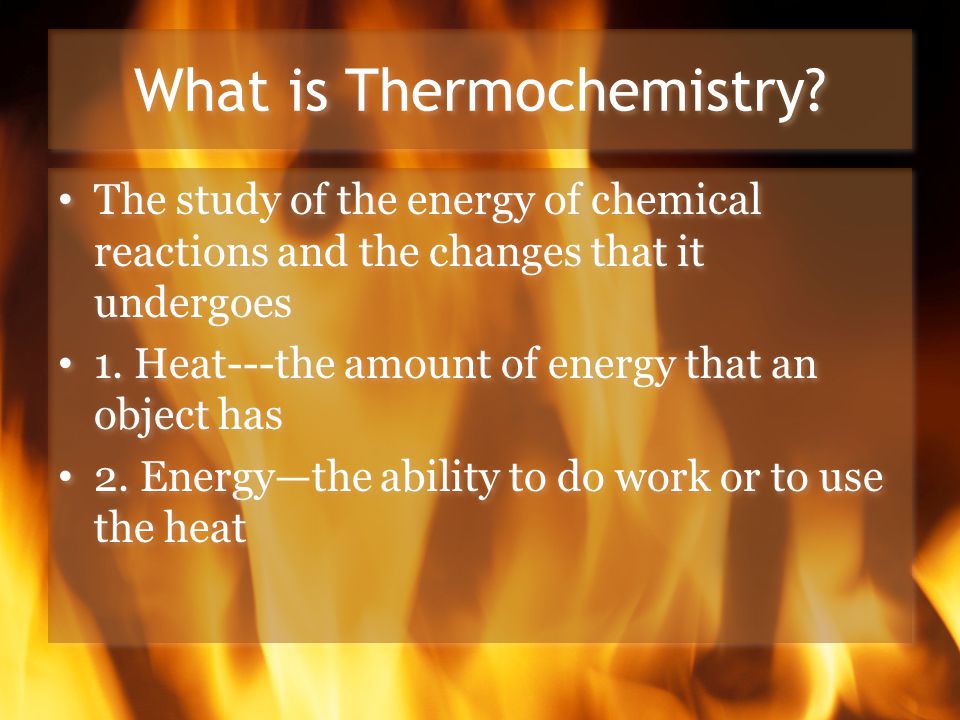 What is Thermochemistry?

• The study of the energy of chemical reactions and the changes that it undergoes

• 1. Heat---the amount of energy that an object has

• 2. Energy—the ability to do work or to use the heat